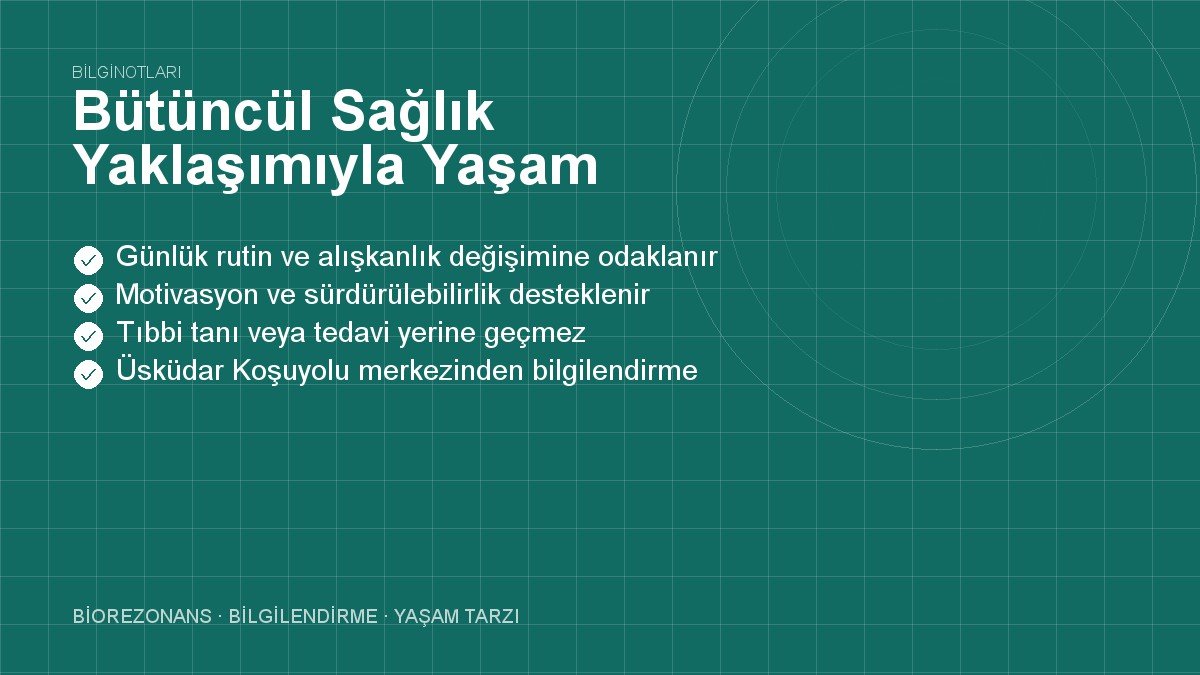 BİLGİNOTLARI

Bütüncül Sağlık Yaklaşımıyla Yaşam

Günlük rutin ve alışkanlık değişimine odaklanır
Motivasyon ve sürdürülebilirlik desteklenir
Tıbbi tanı veya tedavi yerine geçmez
Üsküdar Koşuyolu merkezinden bilgilendirme

BİOREZONANS · BİLGİLENDİRME · YAŞAM TARZI